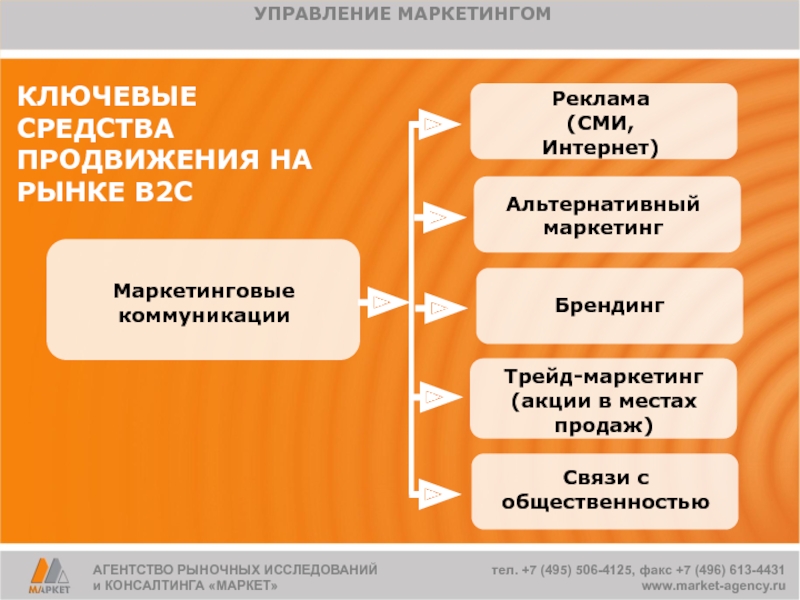 УПРАВЛЕНИЕ МАРКЕТИНГОМ

КЛЮЧЕВЫЕ СРЕДСТВА ПРОДВИЖЕНИЯ НА РЫНКЕ B2C

Маркетинговые коммуникации

Реклама (СМИ, Интернет)

Альтернативный маркетинг

Брендинг

Трейд-маркетинг (акции в местах продаж)

Связи с общественностью

МАРКЕТ

АГЕНТСТВО РЫНОЧНЫХ ИССЛЕДОВАНИЙ и КОНСАЛТИНГА «МАРКЕТ»

тел. +7 (495) 506-4125, факс +7 (496) 613-4431
www.market-agency.ru